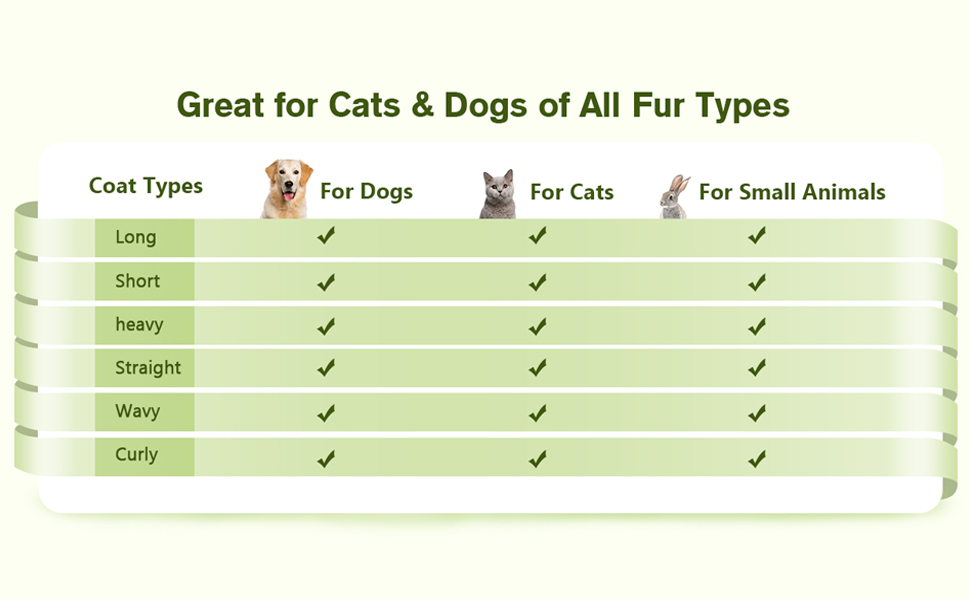 Great for Cats & Dogs of All Fur Types

| Coat Types | For Dogs | For Cats | For Small Animals |
|---|---|---|---|
| Long | ✔ | ✔ | ✔ |
| Short | ✔ | ✔ | ✔ |
| heavy | ✔ | ✔ | ✔ |
| Straight | ✔ | ✔ | ✔ |
| Wavy | ✔ | ✔ | ✔ |
| Curly | ✔ | ✔ | ✔ |